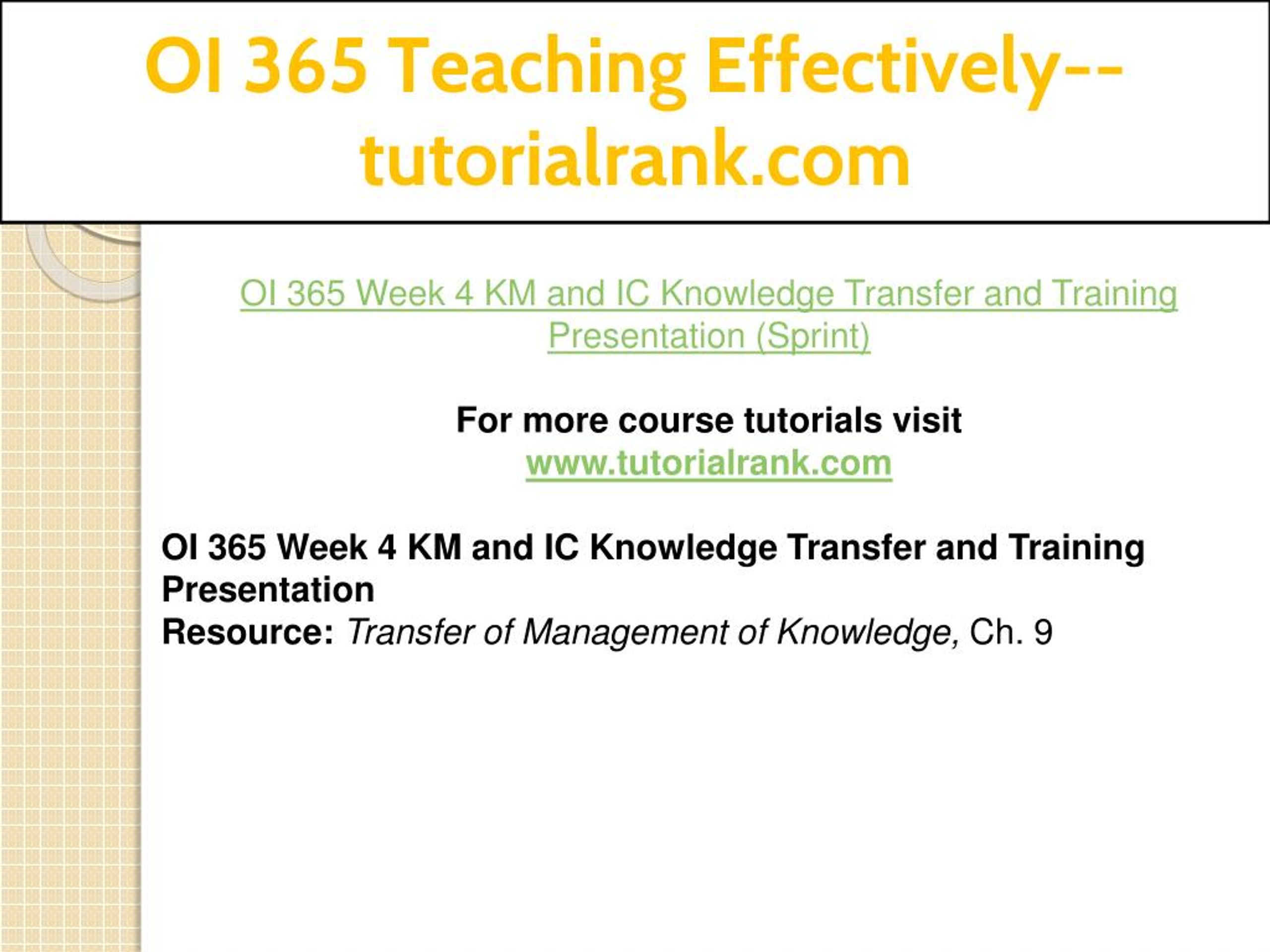 OI 365 Teaching Effectively--tutorialrank.com

OI 365 Week 4 KM and IC Knowledge Transfer and Training Presentation (Sprint)

For more course tutorials visit
www.tutorialrank.com

OI 365 Week 4 KM and IC Knowledge Transfer and Training Presentation
Resource: Transfer of Management of Knowledge, Ch. 9